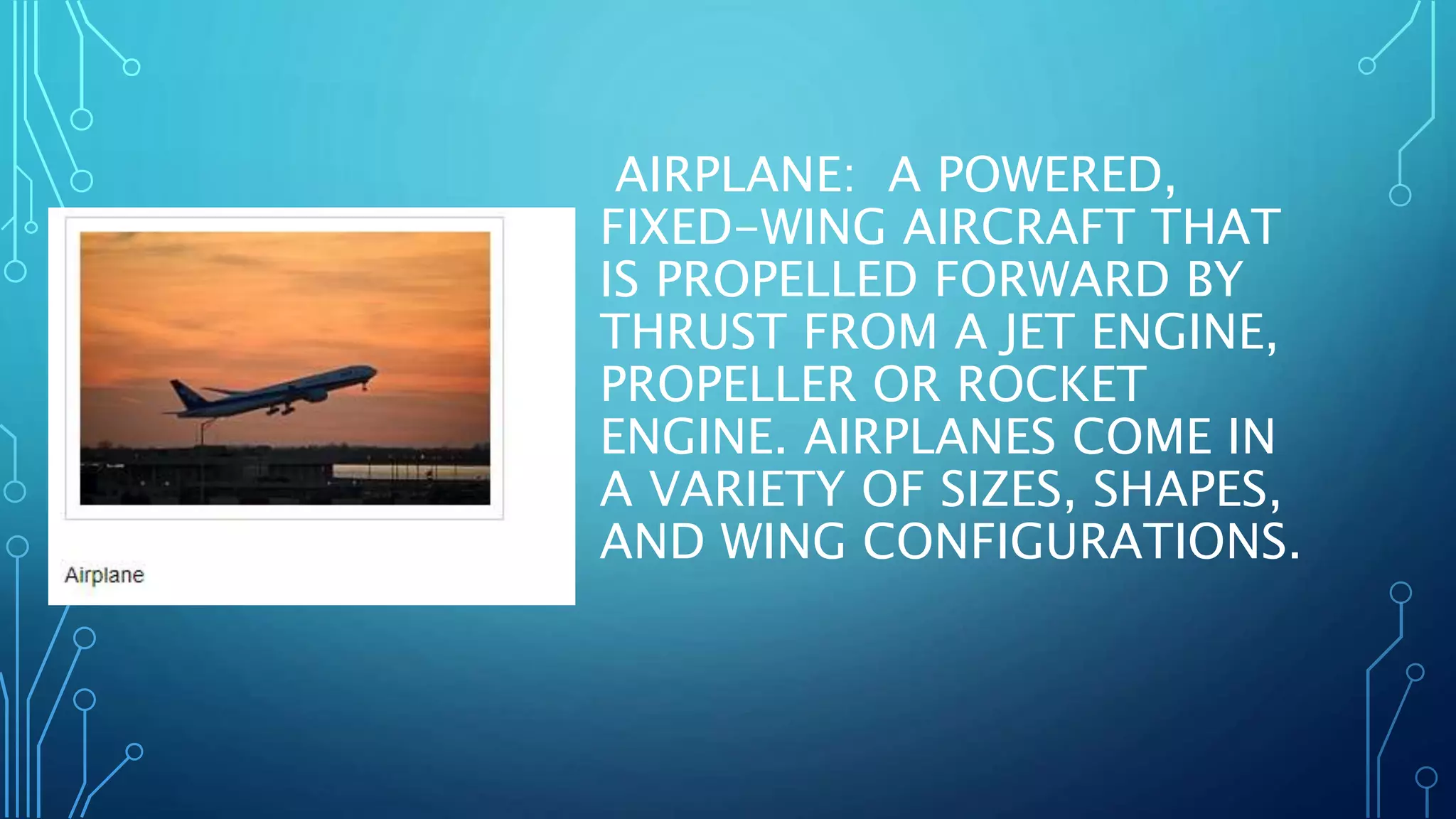 Airplane

AIRPLANE: A POWERED, FIXED-WING AIRCRAFT THAT IS PROPELLED FORWARD BY THRUST FROM A JET ENGINE, PROPELLER OR ROCKET ENGINE. AIRPLANES COME IN A VARIETY OF SIZES, SHAPES, AND WING CONFIGURATIONS.